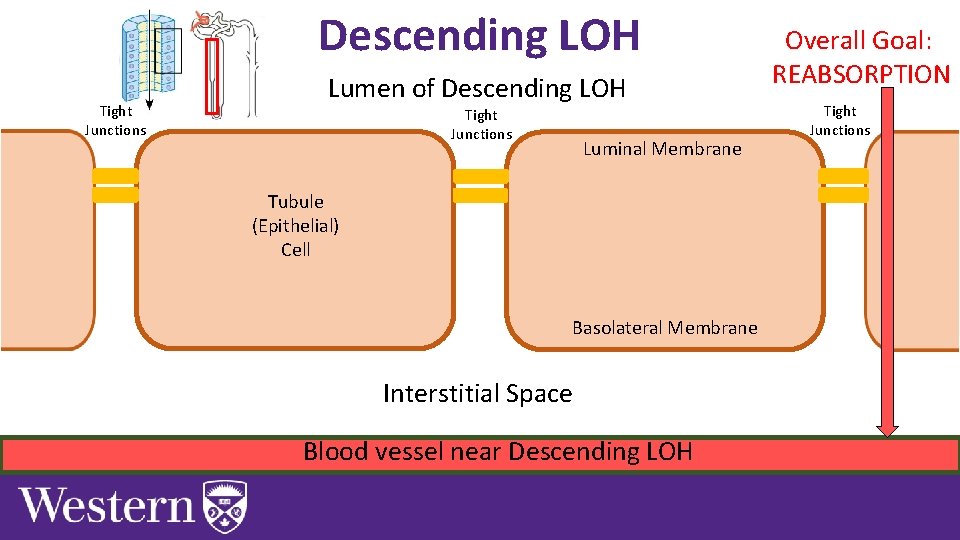 Descending LOH

Overall Goal: REABSORPTION

Lumen of Descending LOH

Tight Junctions

Tight Junctions

Tight Junctions

Luminal Membrane

Tubule (Epithelial) Cell

Basolateral Membrane

Interstitial Space

Blood vessel near Descending LOH

Western